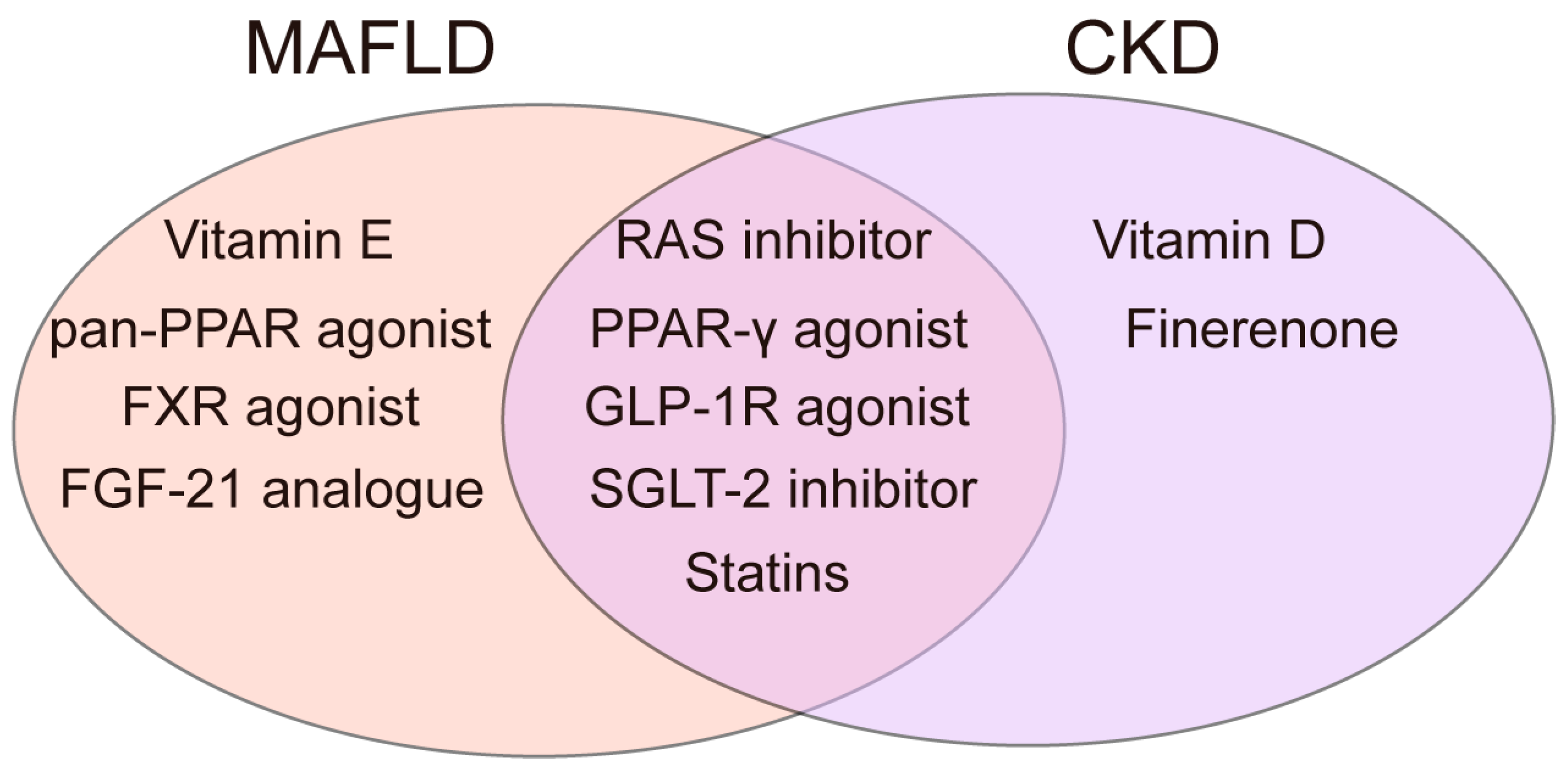 MAFLD

CKD

Vitamin E
pan-PPAR agonist
FXR agonist
FGF-21 analogue

RAS inhibitor
PPAR-γ agonist
GLP-1R agonist
SGLT-2 inhibitor
Statins

Vitamin D
Finerenone